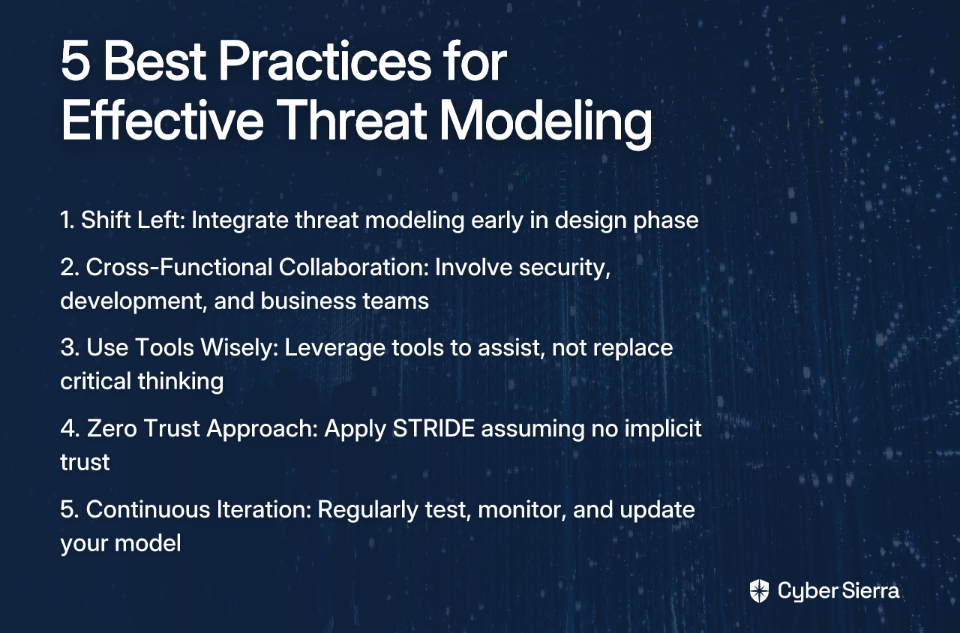 5 Best Practices for Effective Threat Modeling

1. Shift Left: Integrate threat modeling early in design phase

2. Cross-Functional Collaboration: Involve security, development, and business teams

3. Use Tools Wisely: Leverage tools to assist, not replace critical thinking

4. Zero Trust Approach: Apply STRIDE assuming no implicit trust

5. Continuous Iteration: Regularly test, monitor, and update your model

Cyber Sierra